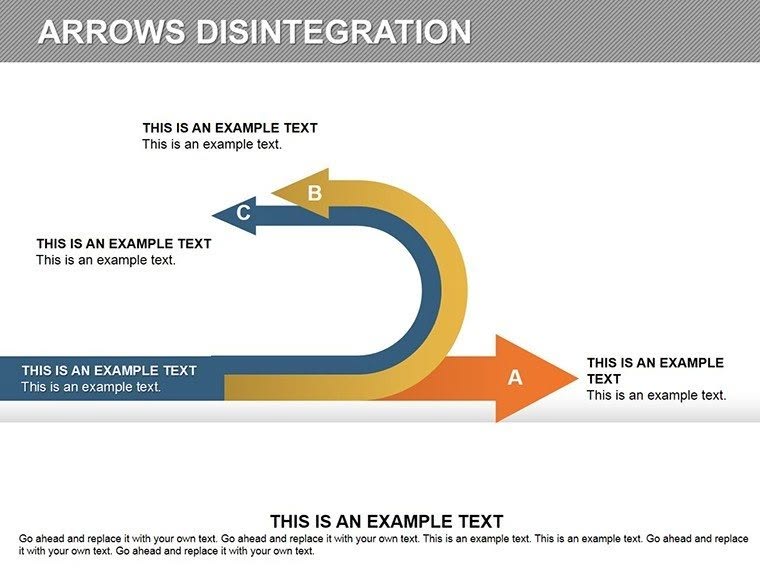 ARROWS DISINTEGRATION

THIS IS AN EXAMPLE TEXT
This is an example text.

B

C

THIS IS AN EXAMPLE TEXT
This is an example text.

THIS IS AN EXAMPLE TEXT
This is an example text.

A

THIS IS AN EXAMPLE TEXT
This is an example text.

THIS IS AN EXAMPLE TEXT
Go ahead and replace it with your own text. Go ahead and replace it with your own text. This is an example text. This is an example text. Go ahead and replace it with your own text. Go ahead and replace it with your own text.